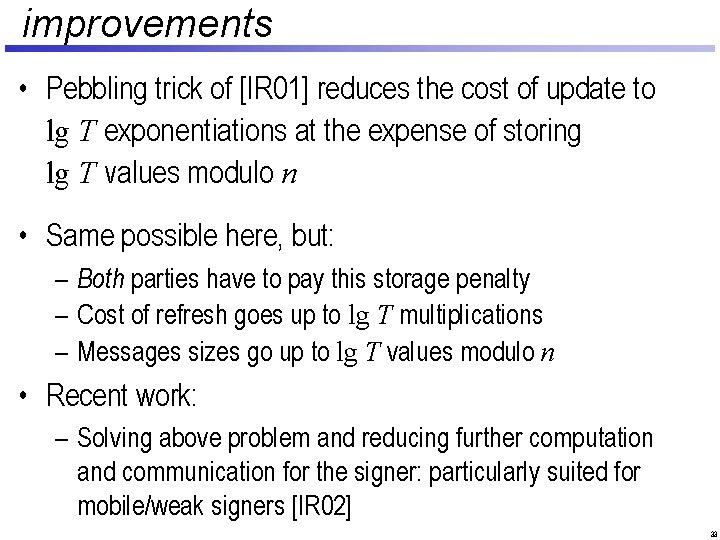 improvements

• Pebbling trick of [IR01] reduces the cost of update to $\lg T$ exponentiations at the expense of storing $\lg T$ values modulo $n$

• Same possible here, but:
– Both parties have to pay this storage penalty
– Cost of refresh goes up to $\lg T$ multiplications
– Messages sizes go up to $\lg T$ values modulo $n$

• Recent work:
– Solving above problem and reducing further computation and communication for the signer: particularly suited for mobile/weak signers [IR02]

33